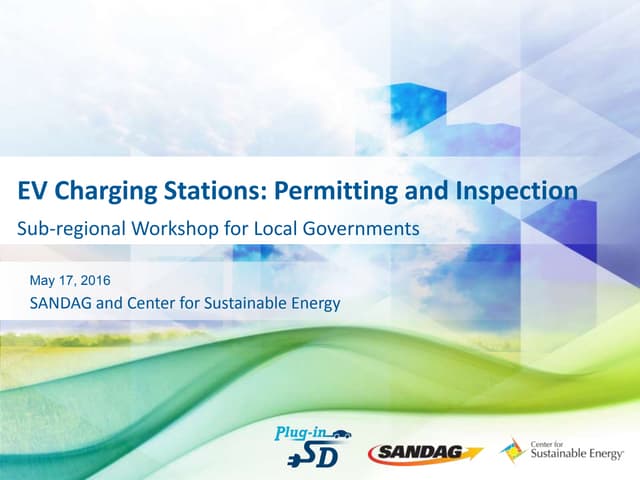 EV Charging Stations: Permitting and Inspection

Sub-regional Workshop for Local Governments

May 17, 2016

SANDAG and Center for Sustainable Energy

Plug-in SD

SANDAG

Center for Sustainable Energy